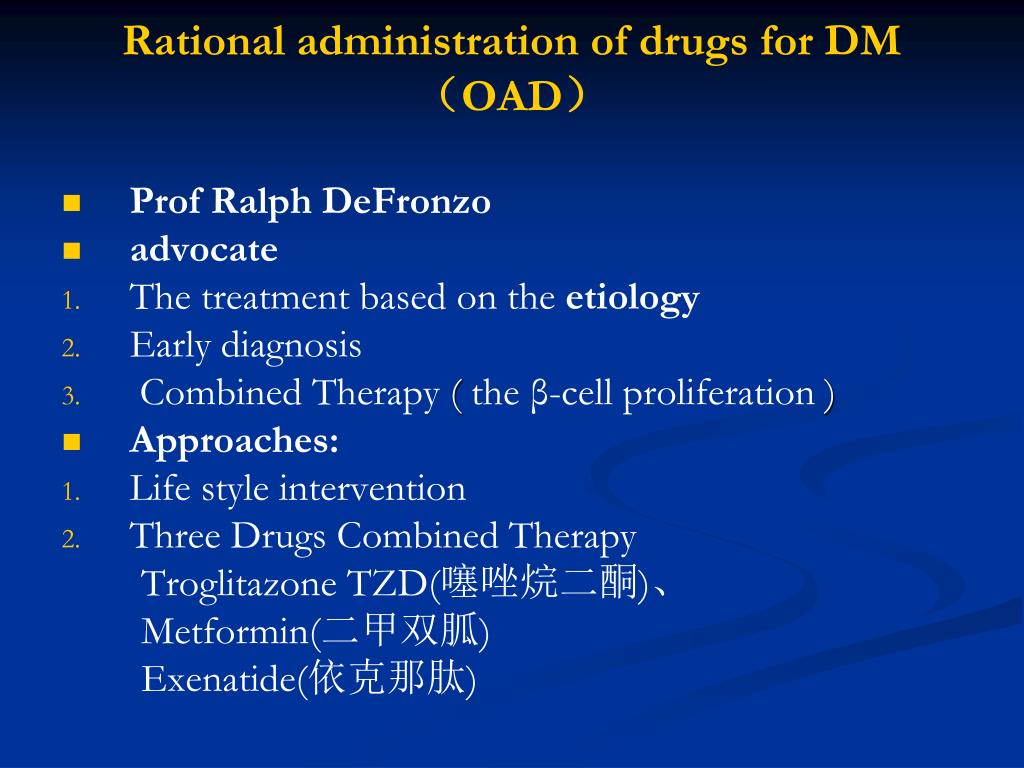 Rational administration of drugs for DM （OAD）

■ Prof Ralph DeFronzo
■ advocate
1. The treatment based on the etiology
2. Early diagnosis
3. Combined Therapy ( the β-cell proliferation )
■ Approaches:
1. Life style intervention
2. Three Drugs Combined Therapy
Troglitazone TZD(噻唑烷二酮)、
Metformin(二甲双胍)
Exenatide(依克那肽)